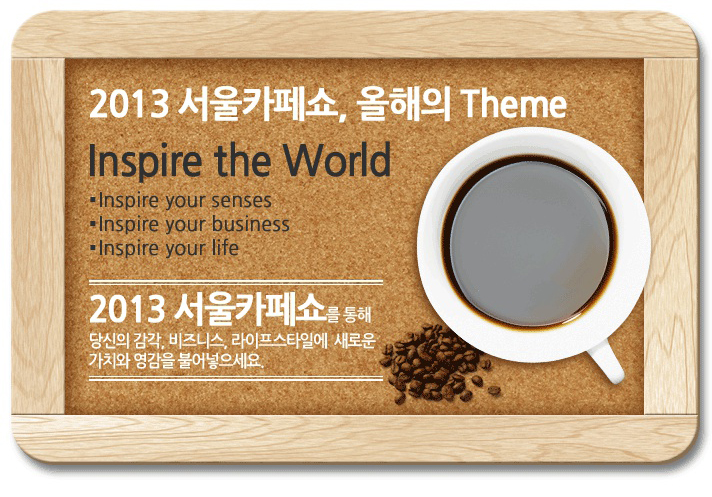 2013 서울카페쇼, 올해의 Theme

Inspire the World

▪Inspire your senses
▪Inspire your business
▪Inspire your life

2013 서울카페쇼를 통해

당신의 감각, 비즈니스, 라이프스타일에 새로운 가치와 영감을 불어넣으세요.